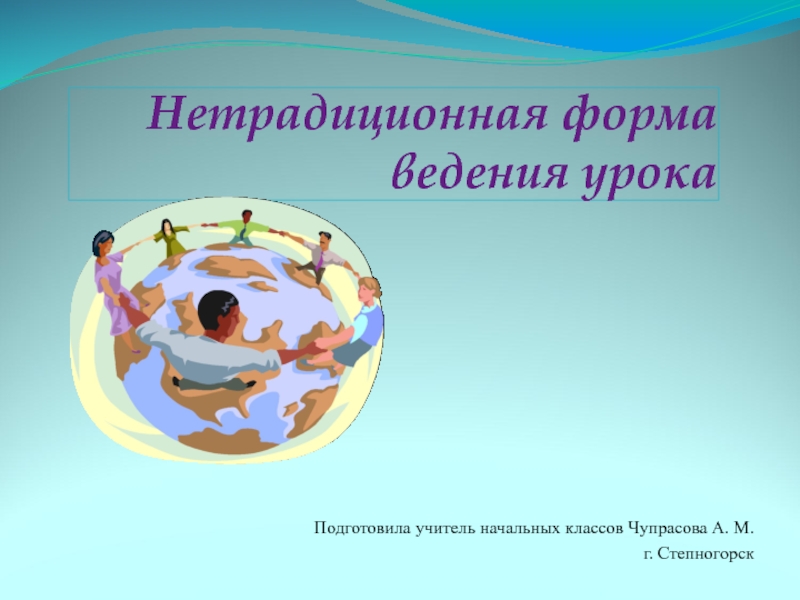 Нетрадиционная форма ведения урока

Подготовила учитель начальных классов Чупрасова А. М.

г. Степногорск